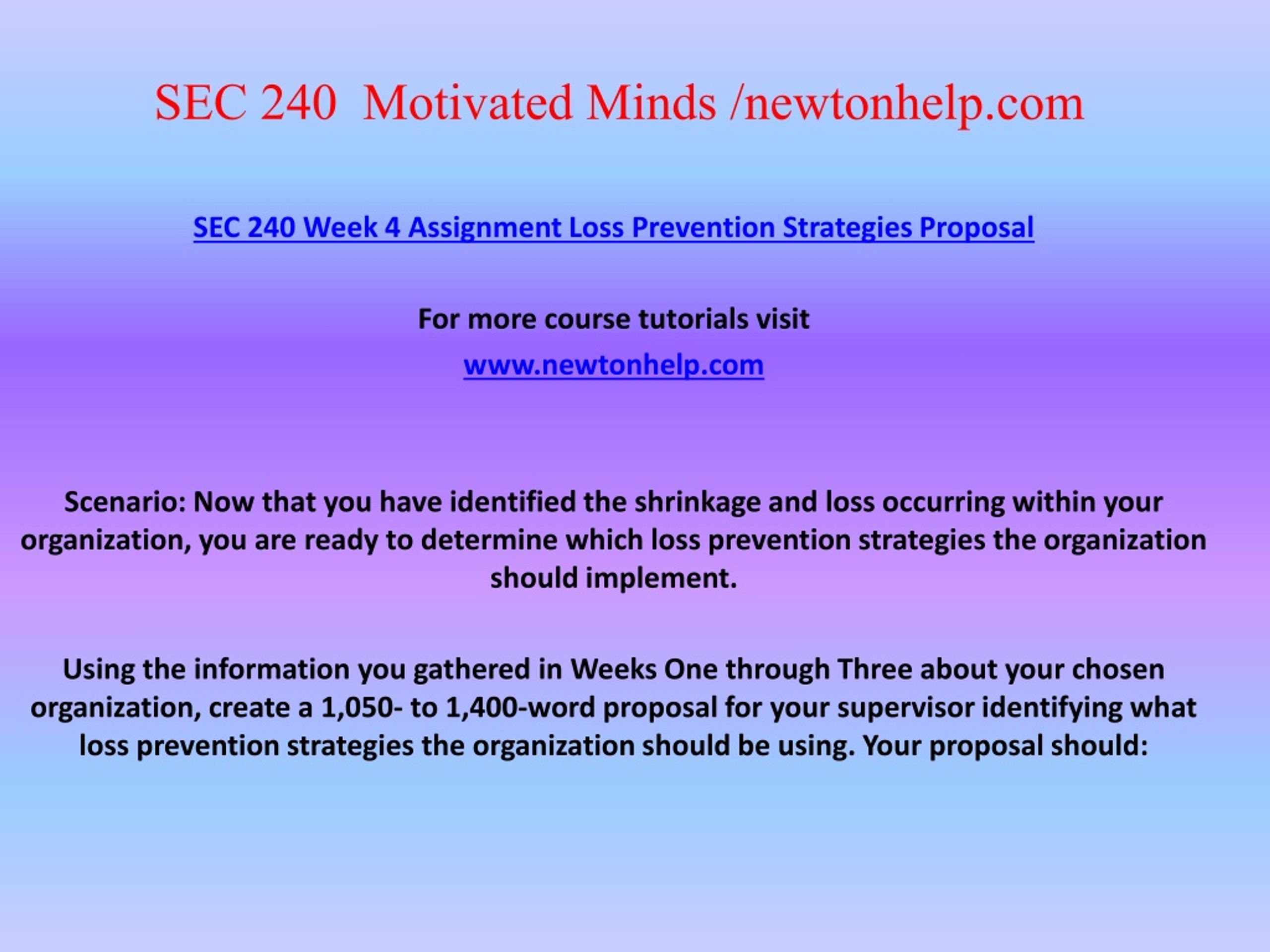 SEC 240 Motivated Minds /newtonhelp.com

SEC 240 Week 4 Assignment Loss Prevention Strategies Proposal

For more course tutorials visit
www.newtonhelp.com

Scenario: Now that you have identified the shrinkage and loss occurring within your organization, you are ready to determine which loss prevention strategies the organization should implement.

Using the information you gathered in Weeks One through Three about your chosen organization, create a 1,050- to 1,400-word proposal for your supervisor identifying what loss prevention strategies the organization should be using. Your proposal should: